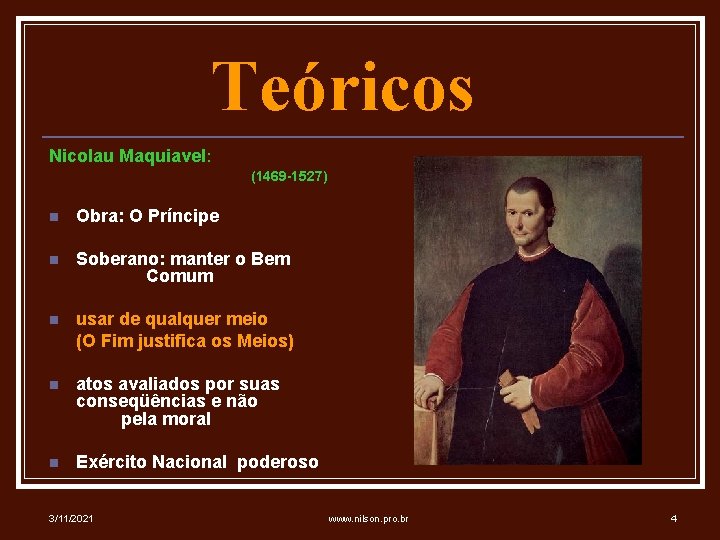 Teóricos

Nicolau Maquiavel:

(1469-1527)

- Obra: O Príncipe
- Soberano: manter o Bem Comum
- usar de qualquer meio (O Fim justifica os Meios)
- atos avaliados por suas conseqüências e não pela moral
- Exército Nacional poderoso

3/11/2021

www.nilson.pro.br

4